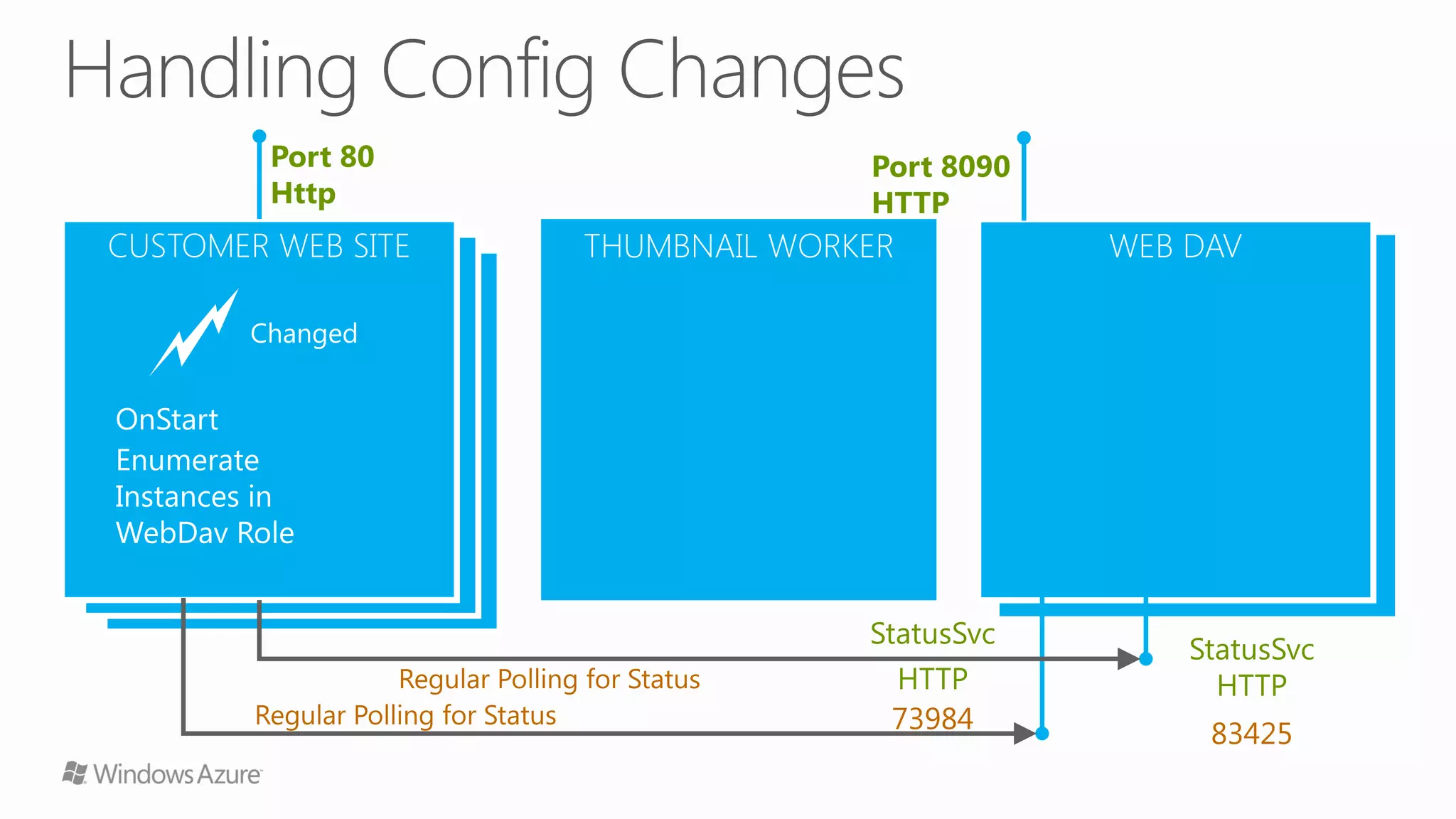 Handling Config Changes

Port 80
Http

Port 8090
HTTP

CUSTOMER WEB SITE

Changed

OnStart
Enumerate
Instances in
WebDav Role

THUMBNAIL WORKER

WEB DAV

StatusSvc
HTTP
73984

StatusSvc
HTTP
83425

Regular Polling for Status

Regular Polling for Status

Windows Azure